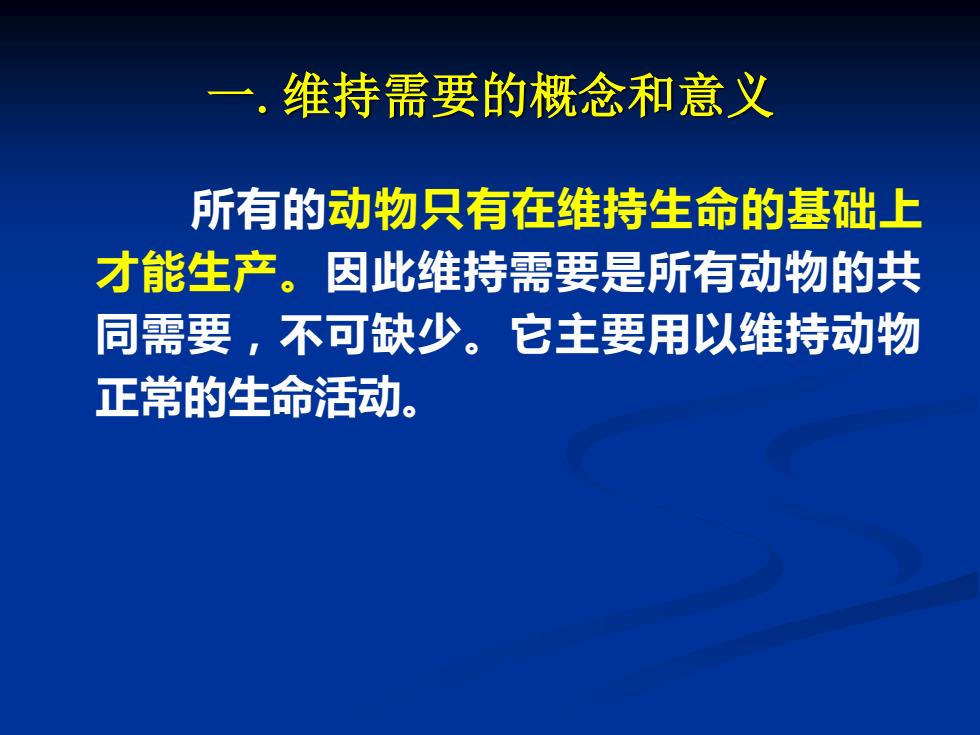 一. 维持需要的概念和意义

所有的动物只有在维持生命的基础上才能生产。因此维持需要是所有动物的共同需要，不可缺少。它主要用以维持动物正常的生命活动。